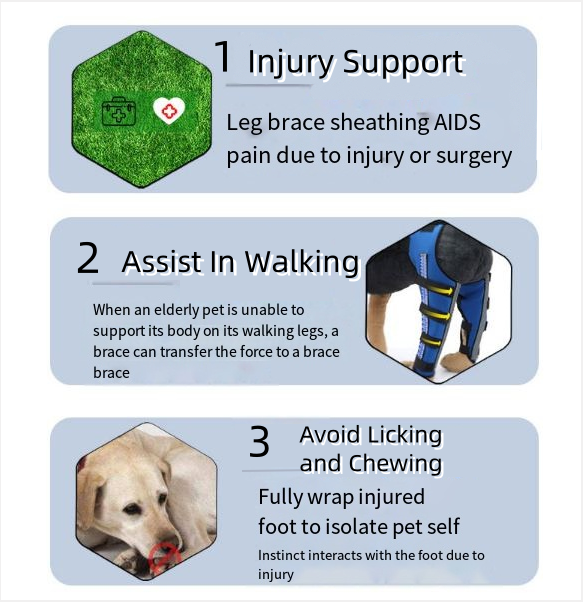 1 Injury Support

Leg brace sheathing AIDS pain due to injury or surgery

2 Assist In Walking

When an elderly pet is unable to support its body on its walking legs, a brace can transfer the force to a brace brace

3 Avoid Licking and Chewing

Fully wrap injured foot to isolate pet self

Instinct interacts with the foot due to injury